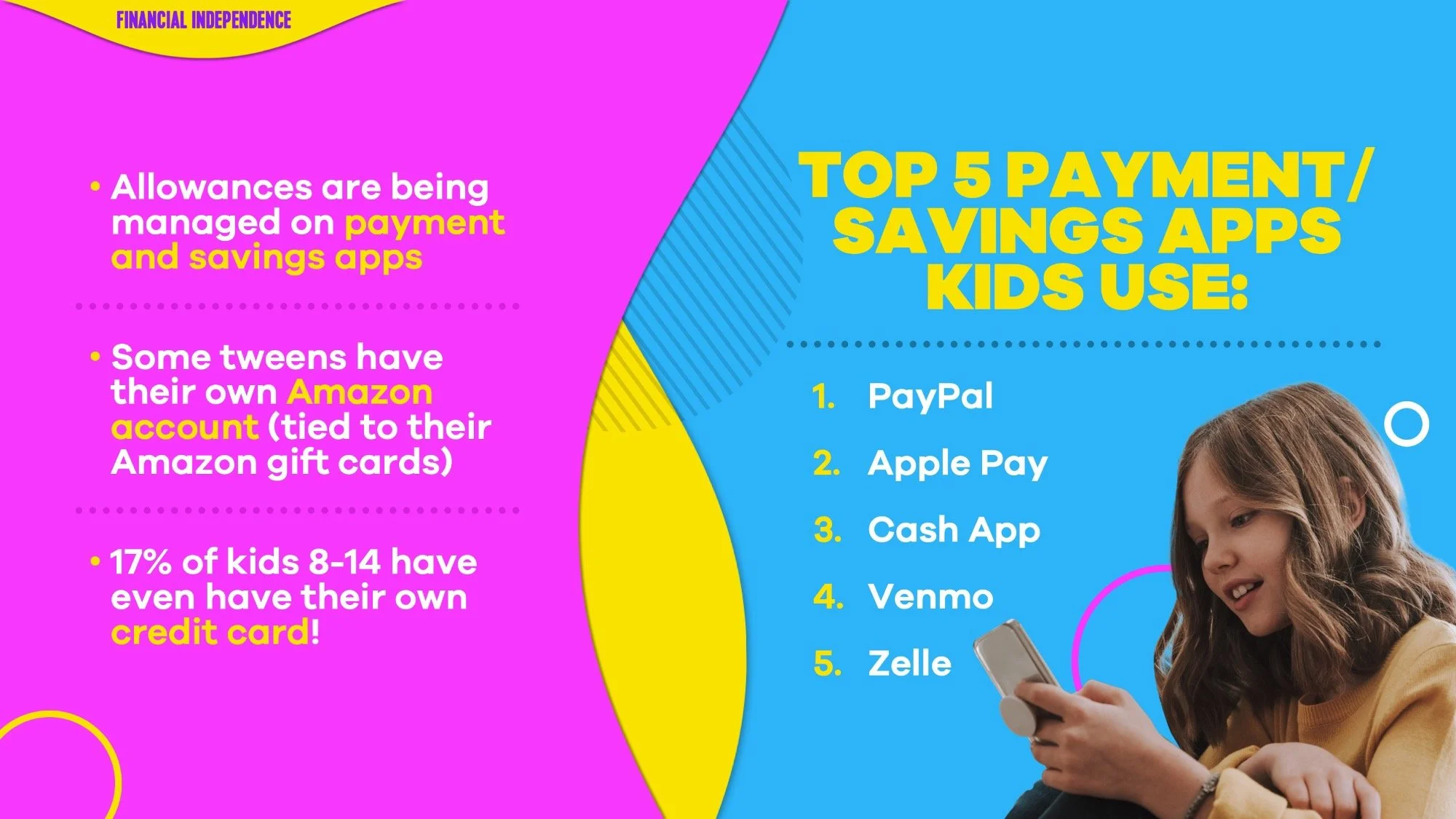 FINANCIAL INDEPENDENCE

• Allowances are being managed on payment and savings apps

• Some tweens have their own Amazon account (tied to their Amazon gift cards)

• 17% of kids 8-14 have even have their own credit card!

TOP 5 PAYMENT/ SAVINGS APPS KIDS USE:

1. PayPal
2. Apple Pay
3. Cash App
4. Venmo
5. Zelle